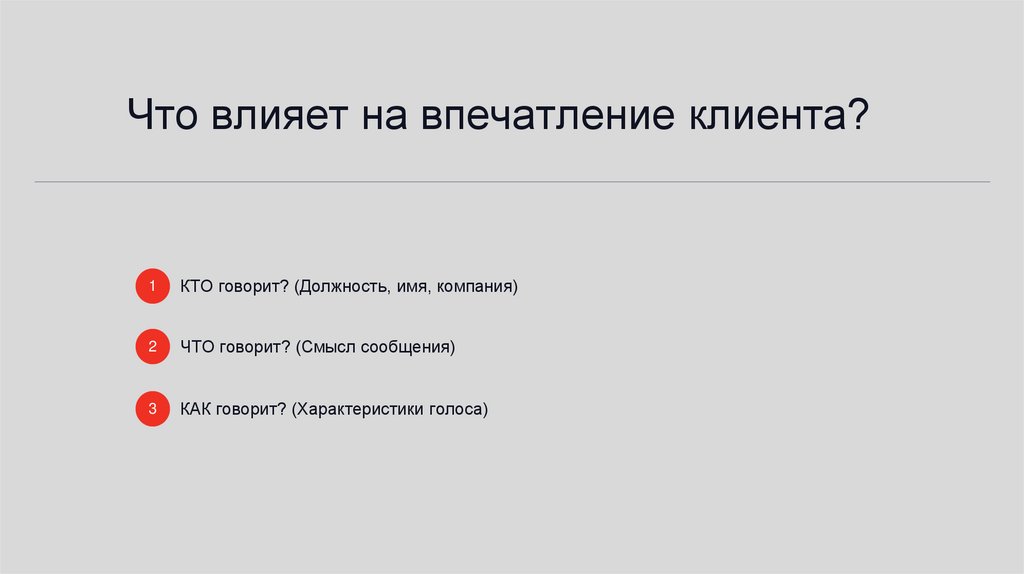 Что влияет на впечатление клиента?

1 КТО говорит? (Должность, имя, компания)

2 ЧТО говорит? (Смысл сообщения)

3 КАК говорит? (Характеристики голоса)